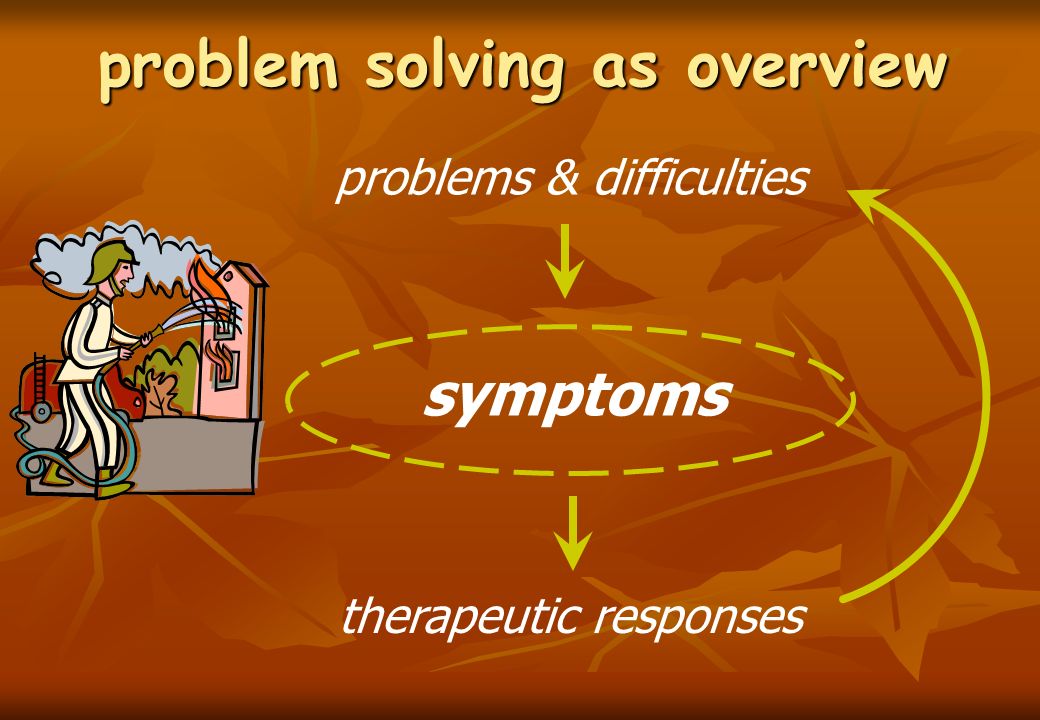 problem solving as overview

problems & difficulties

symptoms

therapeutic responses